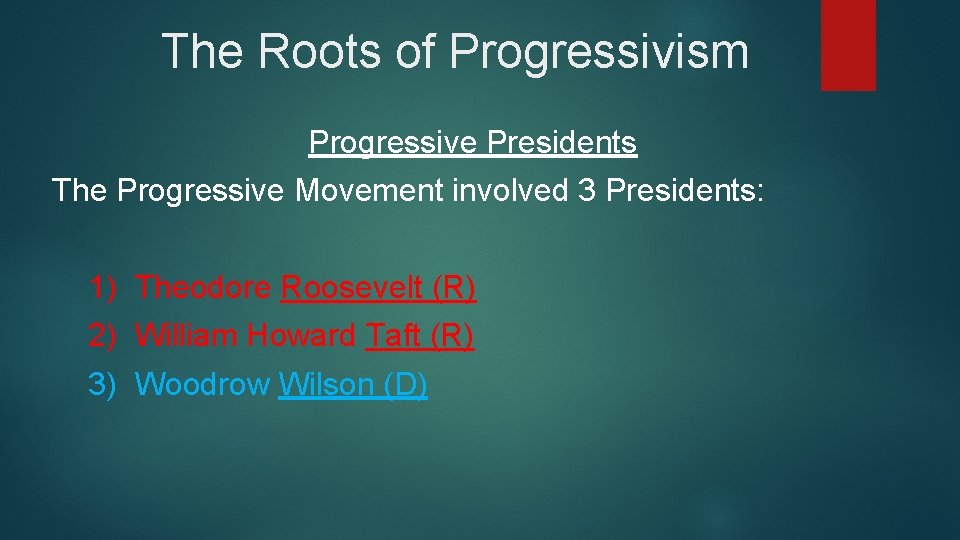 The Roots of Progressivism

Progressive Presidents

The Progressive Movement involved 3 Presidents:

1) Theodore Roosevelt (R)
2) William Howard Taft (R)
3) Woodrow Wilson (D)